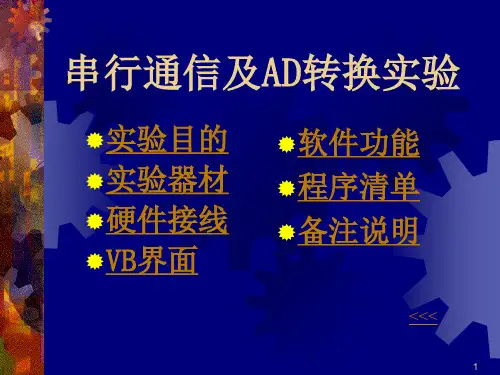 串行通信及AD转换实验

实验目的
实验器材
硬件接线
VB界面

软件功能
程序清单
备注说明

<<<

1